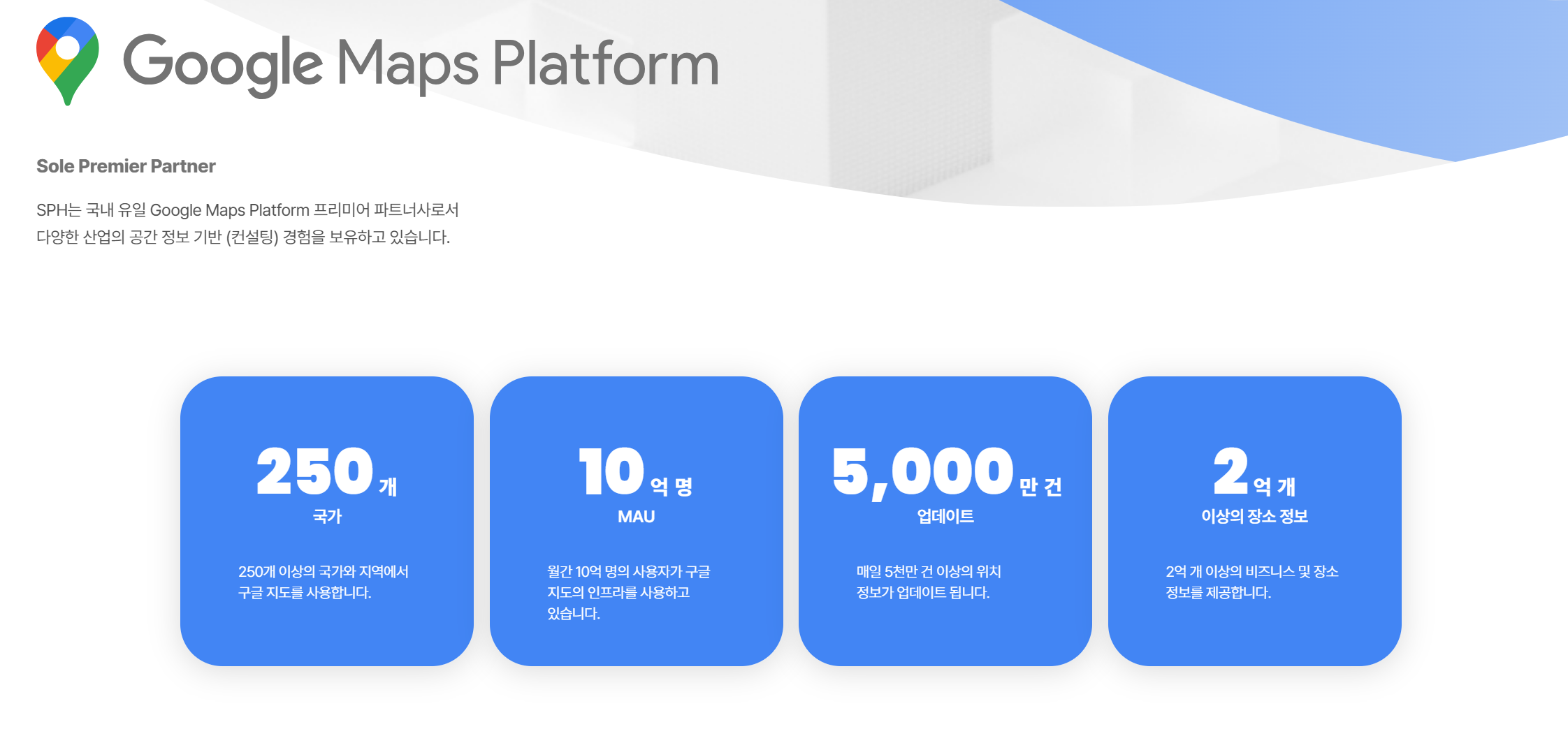 Google Maps Platform

Sole Premier Partner

SPH는 국내 유일 Google Maps Platform 프리미어 파트너사로서 다양한 산업의 공간 정보 기반 (컨설팅) 경험을 보유하고 있습니다.

250 개
국가

250개 이상의 국가와 지역에서 구글 지도를 사용합니다.

10 억 명
MAU

월간 10억 명의 사용자가 구글 지도의 인프라를 사용하고 있습니다.

5,000 만 건
업데이트

매일 5천만 건 이상의 위치 정보가 업데이트 됩니다.

2 억 개
이상의 장소 정보

2억 개 이상의 비즈니스 및 장소 정보를 제공합니다.